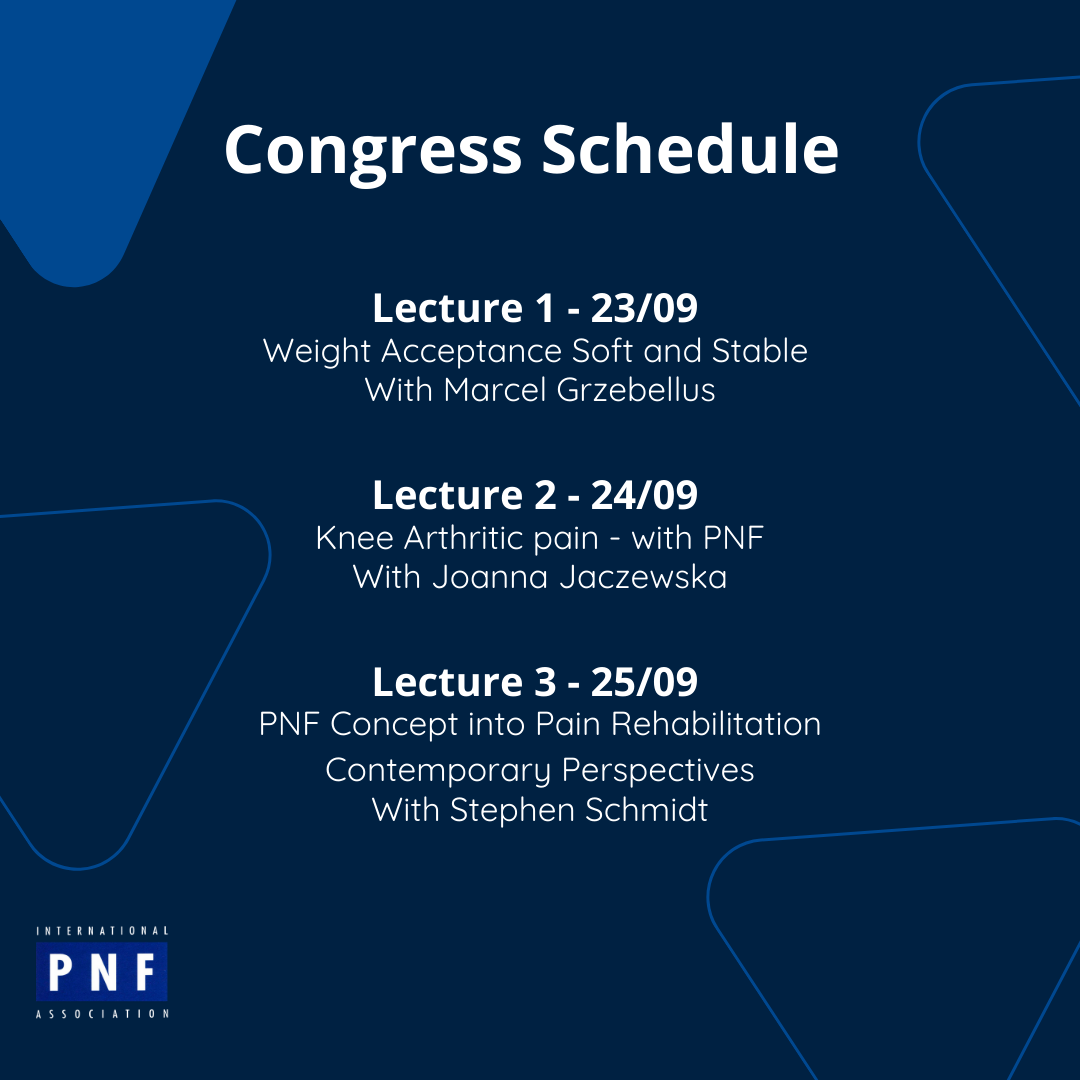 Congress Schedule

Lecture 1 - 23/09
Weight Acceptance Soft and Stable
With Marcel Grzebellus

Lecture 2 - 24/09
Knee Arthritic pain - with PNF
With Joanna Jaczewska

Lecture 3 - 25/09
PNF Concept into Pain Rehabilitation
Contemporary Perspectives
With Stephen Schmidt

INTERNATIONAL
PNF
ASSOCIATION